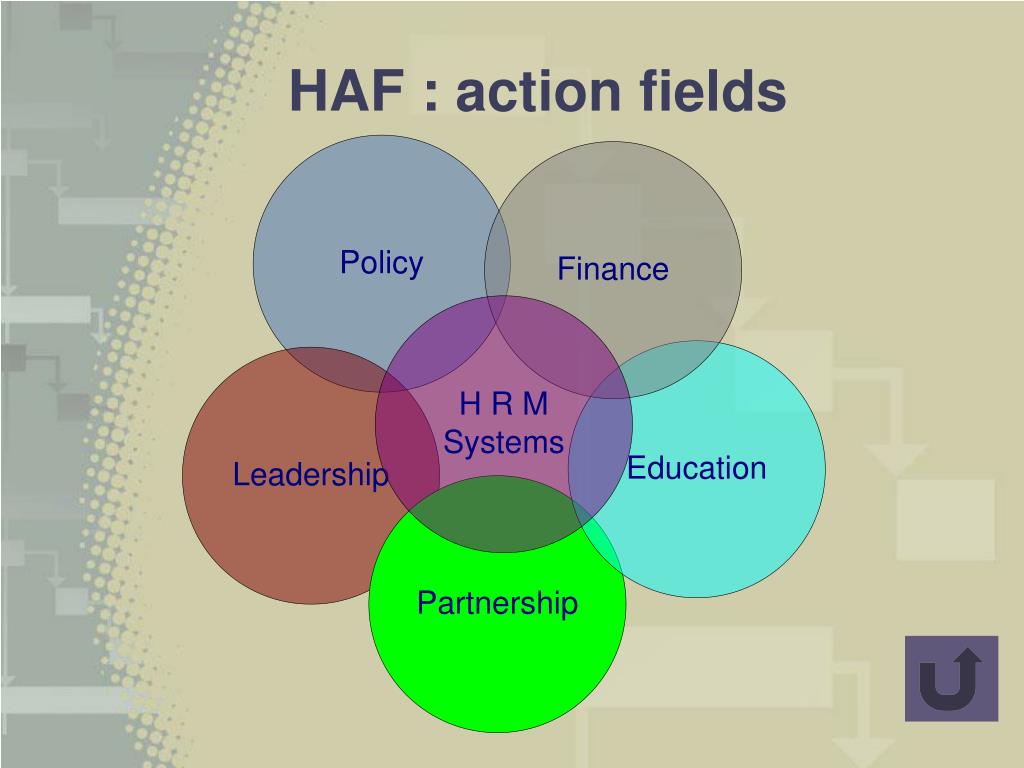 HAF : action fields

Policy

Finance

H R M Systems

Leadership

Education

Partnership